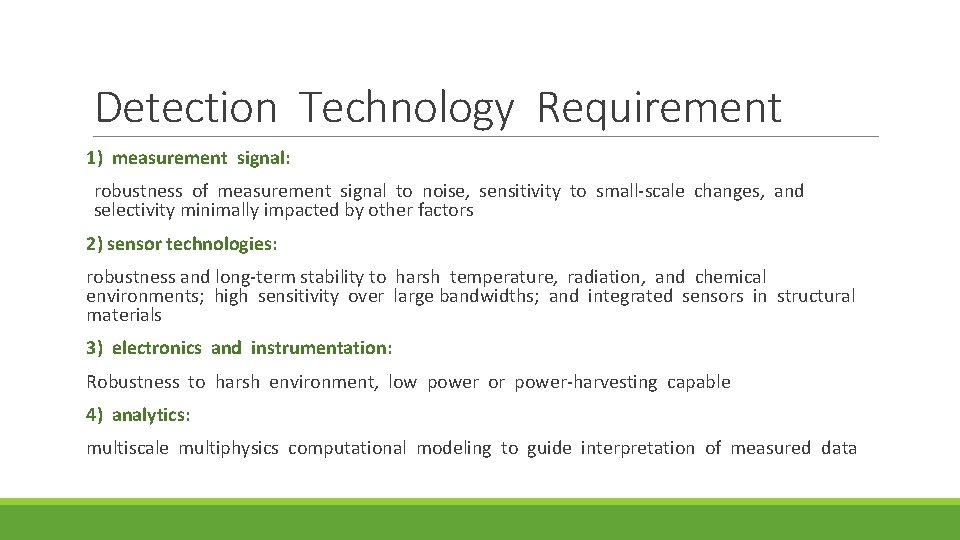 Detection Technology Requirement

1) measurement signal:

robustness of measurement signal to noise, sensitivity to small-scale changes, and selectivity minimally impacted by other factors

2) sensor technologies:

robustness and long-term stability to harsh temperature, radiation, and chemical environments; high sensitivity over large bandwidths; and integrated sensors in structural materials

3) electronics and instrumentation:

Robustness to harsh environment, low power or power-harvesting capable

4) analytics:

multiscale multiphysics computational modeling to guide interpretation of measured data